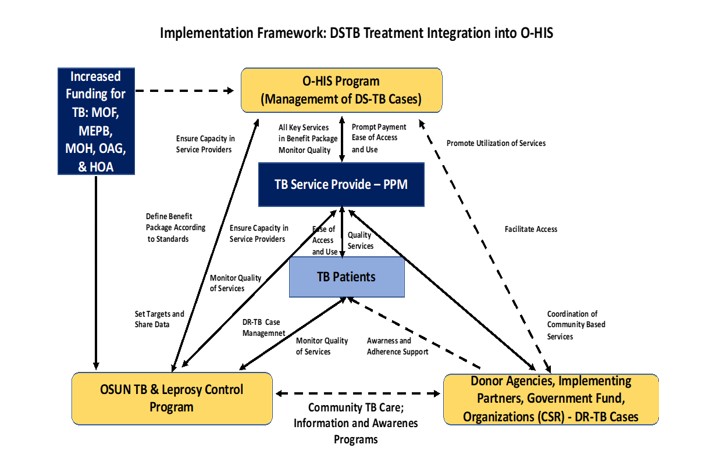 Implementation Framework: DSTB Treatment Integration into O-HIS

Increased Funding for TB: MOF, MEPB, MOH, OAG, & HOA

O-HIS Program (Managememt of DS-TB Cases)

Ensure Capacity in Service Providers

All Key Services in Benefit Package Monitor Quality

Prompt Payment Ease of Access and Use

Promote Utilization of Services

TB Service Provide – PPM

Define Benefit Package According to Standards

Ensure Capacity in Service Providers

Ease of Access and Use

Quality Services

Facilitate Access

TB Patients

Monitor Quality of Services

Set Targets and Share Data

DR-TB Case Managemnet

Monitor Quality of Services

Awarness and Adherence Support

Coordination of Community Based Services

OSUN TB & Leprosy Control Program

Community TB Care; Information and Awarenes Programs

Donor Agencies, Implementing Partners, Government Fund, Organizations (CSR) - DR-TB Cases